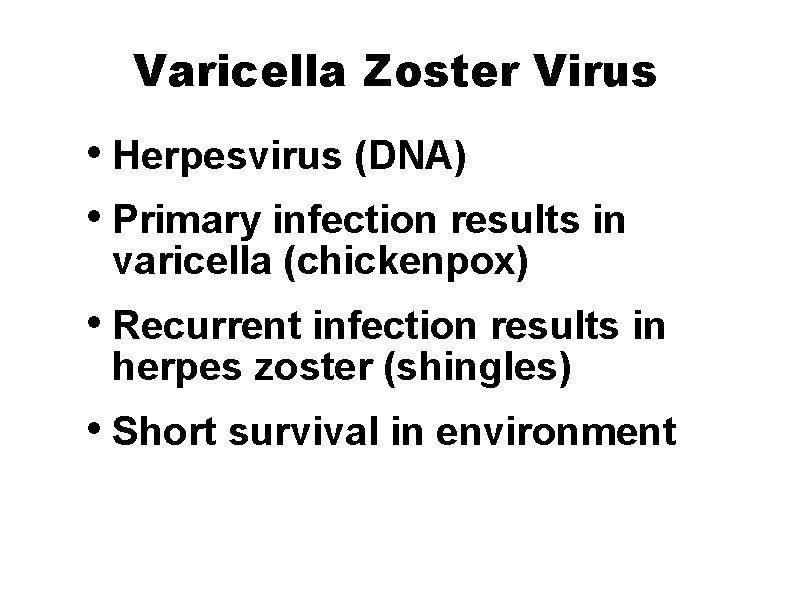 Varicella Zoster Virus

• Herpesvirus (DNA)

• Primary infection results in varicella (chickenpox)

• Recurrent infection results in herpes zoster (shingles)

• Short survival in environment